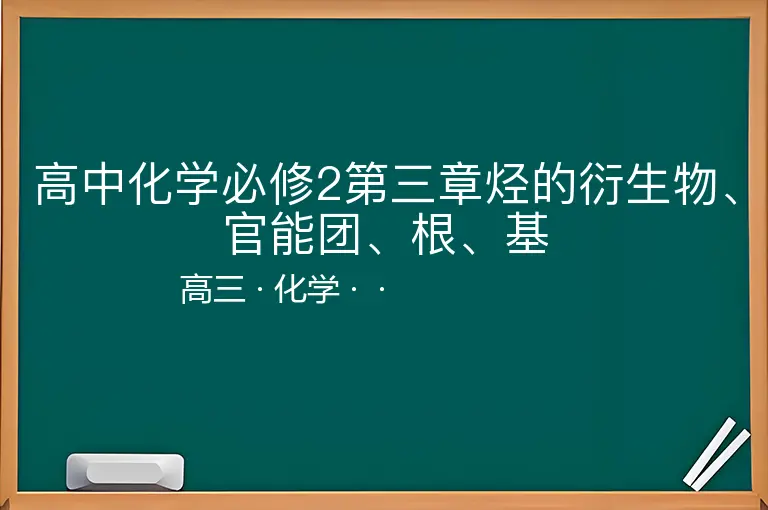 高中化学必修2第三章烃的衍生物、官能团、根、基

高三 · 化学 · ·